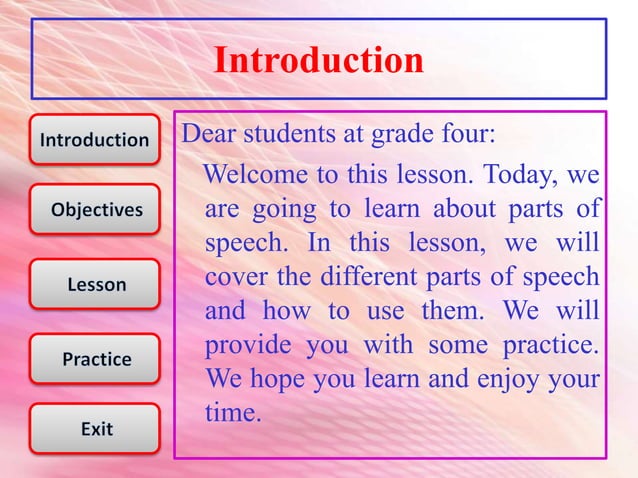 Introduction

Introduction

Objectives

Lesson

Practice

Exit

Dear students at grade four:

Welcome to this lesson. Today, we are going to learn about parts of speech. In this lesson, we will cover the different parts of speech and how to use them. We will provide you with some practice. We hope you learn and enjoy your time.